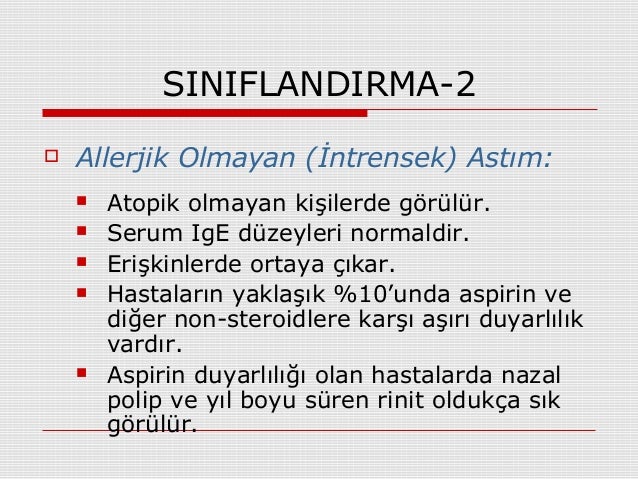 SINIFLANDIRMA-2

Allerjik Olmayan (İntrensek) Astım:

Atopik olmayan kişilerde görülür.

Serum IgE düzeyleri normaldir.

Erişkinlerde ortaya çıkar.

Hastaların yaklaşık %10'unda aspirin ve diğer non-steroidlere karşı aşırı duyarlılık vardır.

Aspirin duyarlılığı olan hastalarda nazal polip ve yıl boyu süren rinit oldukça sık görülür.